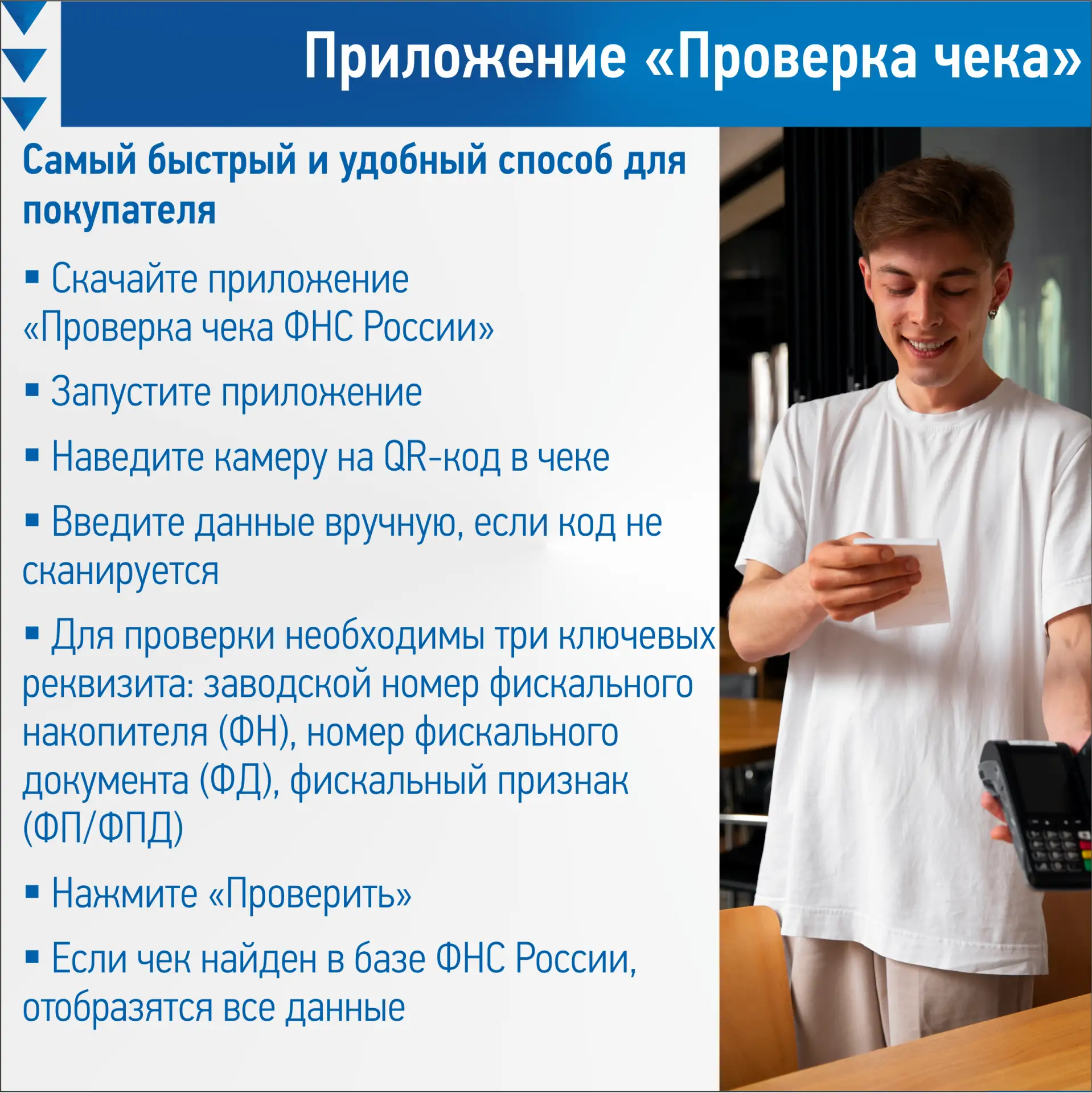 Приложение «Проверка чека»

Самый быстрый и удобный способ для покупателя

▪ Скачайте приложение «Проверка чека ФНС России»

▪ Запустите приложение

▪ Наведите камеру на QR-код в чеке

▪ Введите данные вручную, если код не сканируется

▪ Для проверки необходимы три ключевых реквизита: заводской номер фискального накопителя (ФН), номер фискального документа (ФД), фискальный признак (ФП/ФПД)

▪ Нажмите «Проверить»

▪ Если чек найден в базе ФНС России, отобразятся все данные